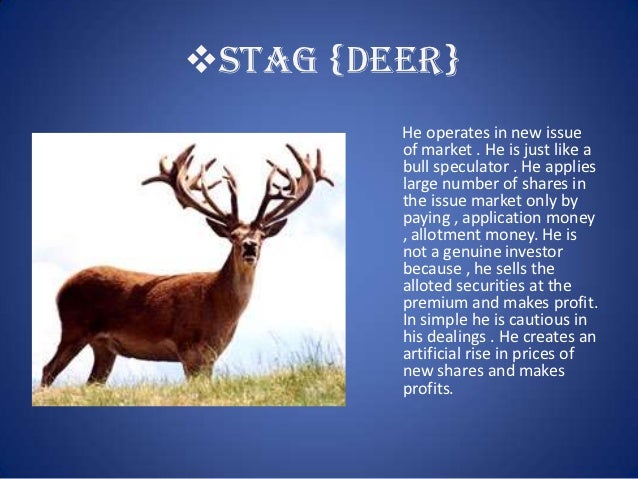 ❖STAG {DEER}

He operates in new issue of market . He is just like a bull speculator . He applies large number of shares in the issue market only by paying , application money , allotment money. He is not a genuine investor because , he sells the alloted securities at the premium and makes profit. In simple he is cautious in his dealings . He creates an artificial rise in prices of new shares and makes profits.